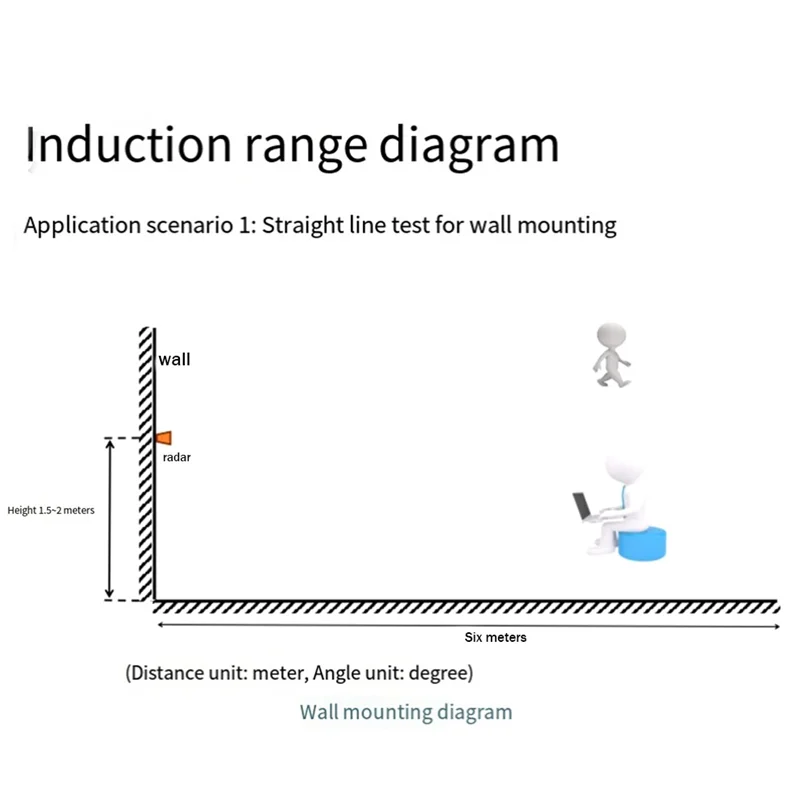 Induction range diagram

Application scenario 1: Straight line test for wall mounting

wall

radar

Height 1.5~2 meters

Six meters

(Distance unit: meter, Angle unit: degree)

Wall mounting diagram